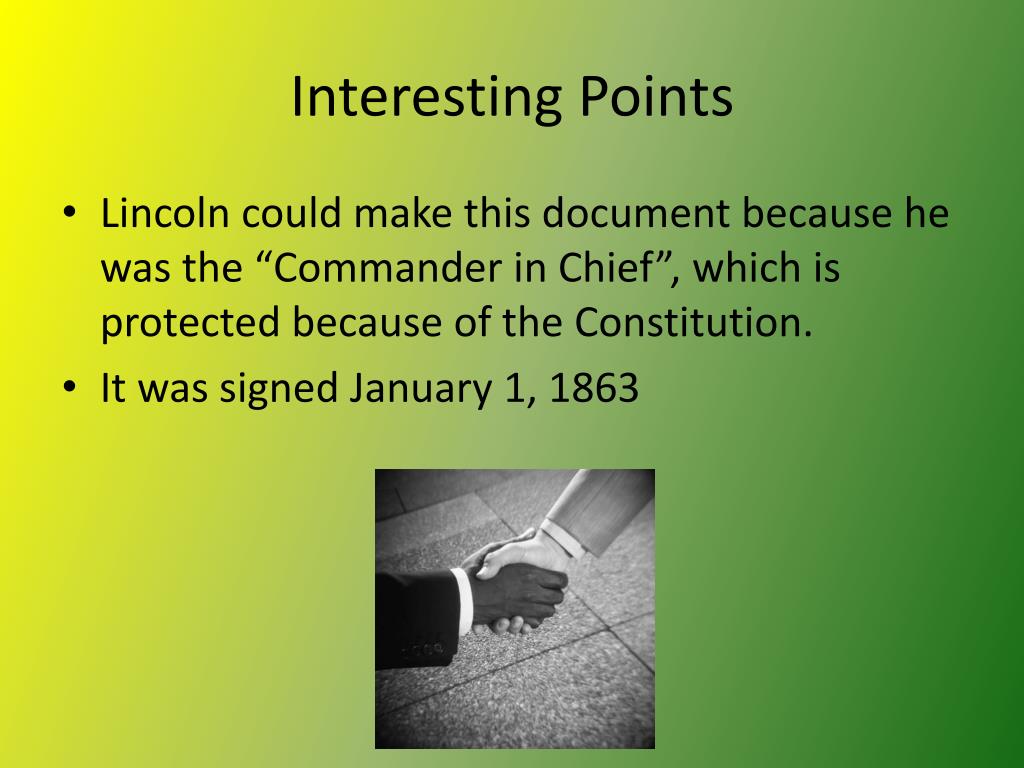 Interesting Points

• Lincoln could make this document because he was the “Commander in Chief”, which is protected because of the Constitution.
• It was signed January 1, 1863